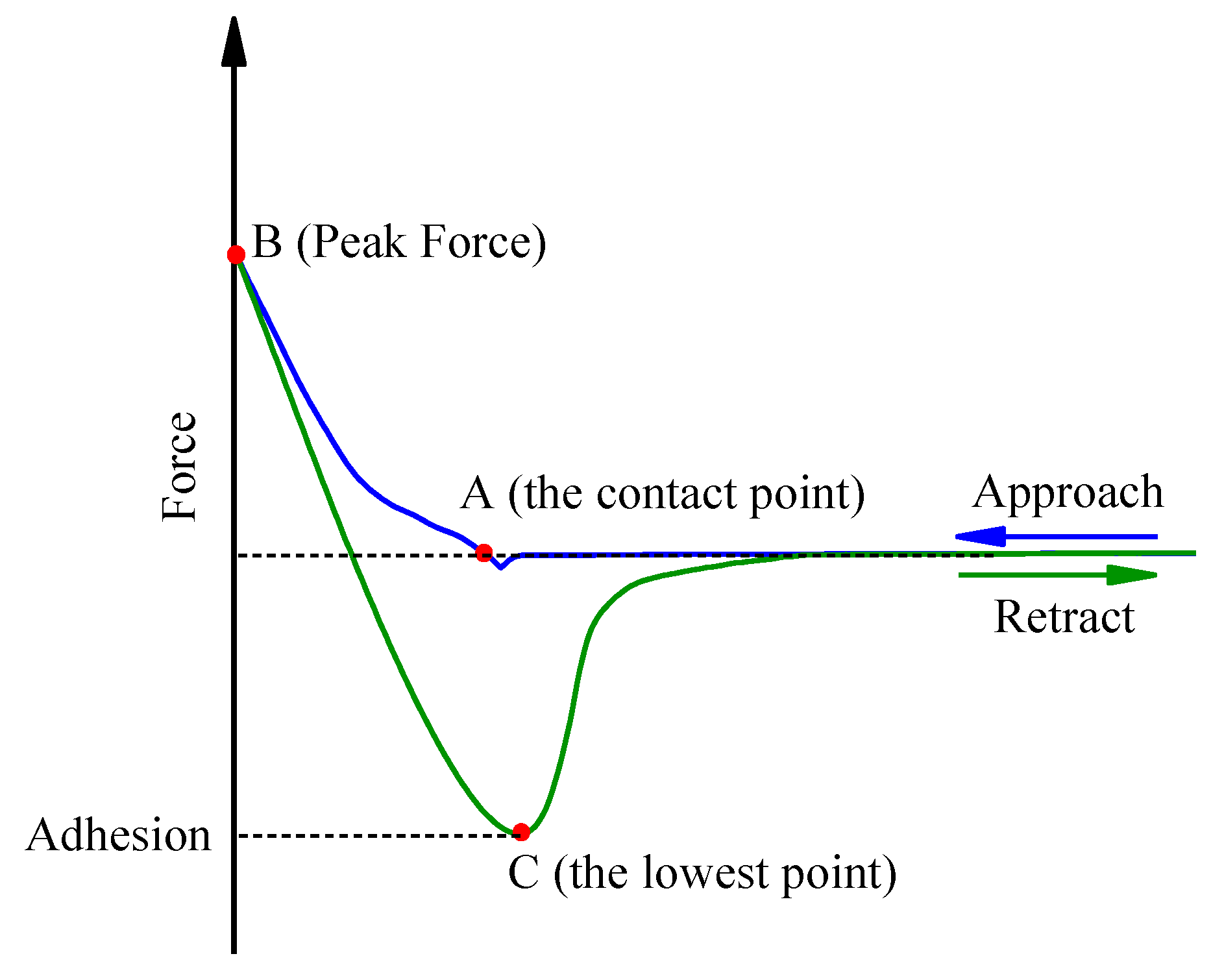 B (Peak Force)

Force

A (the contact point)

Approach

Retract

Adhesion

C (the lowest point)